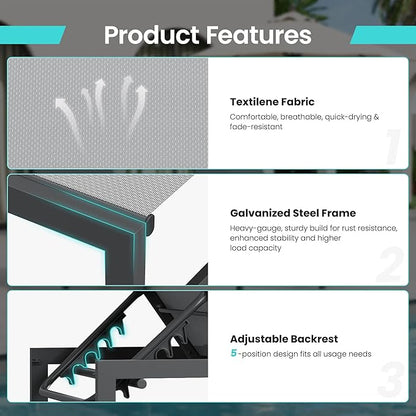 Product Features

Textilene Fabric
Comfortable, breathable, quick-drying & fade-resistant

1

Galvanized Steel Frame
Heavy-gauge, sturdy build for rust resistance, enhanced stability and higher load capacity

2

Adjustable Backrest
5-position design fits all usage needs

3